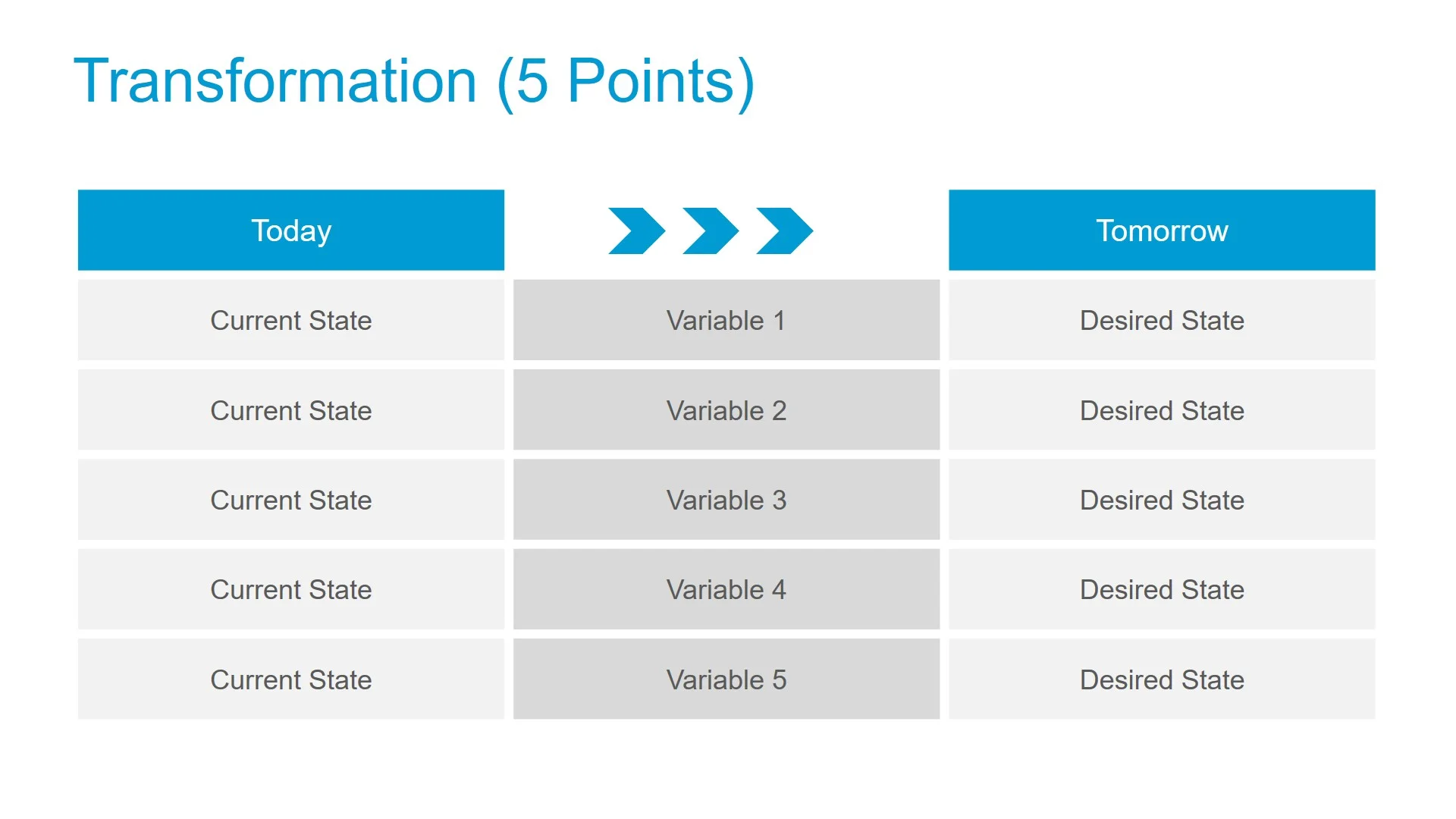 Transformation (5 Points)

| Today | | Tomorrow |
|---|---|---|
| Current State | Variable 1 | Desired State |
| Current State | Variable 2 | Desired State |
| Current State | Variable 3 | Desired State |
| Current State | Variable 4 | Desired State |
| Current State | Variable 5 | Desired State |